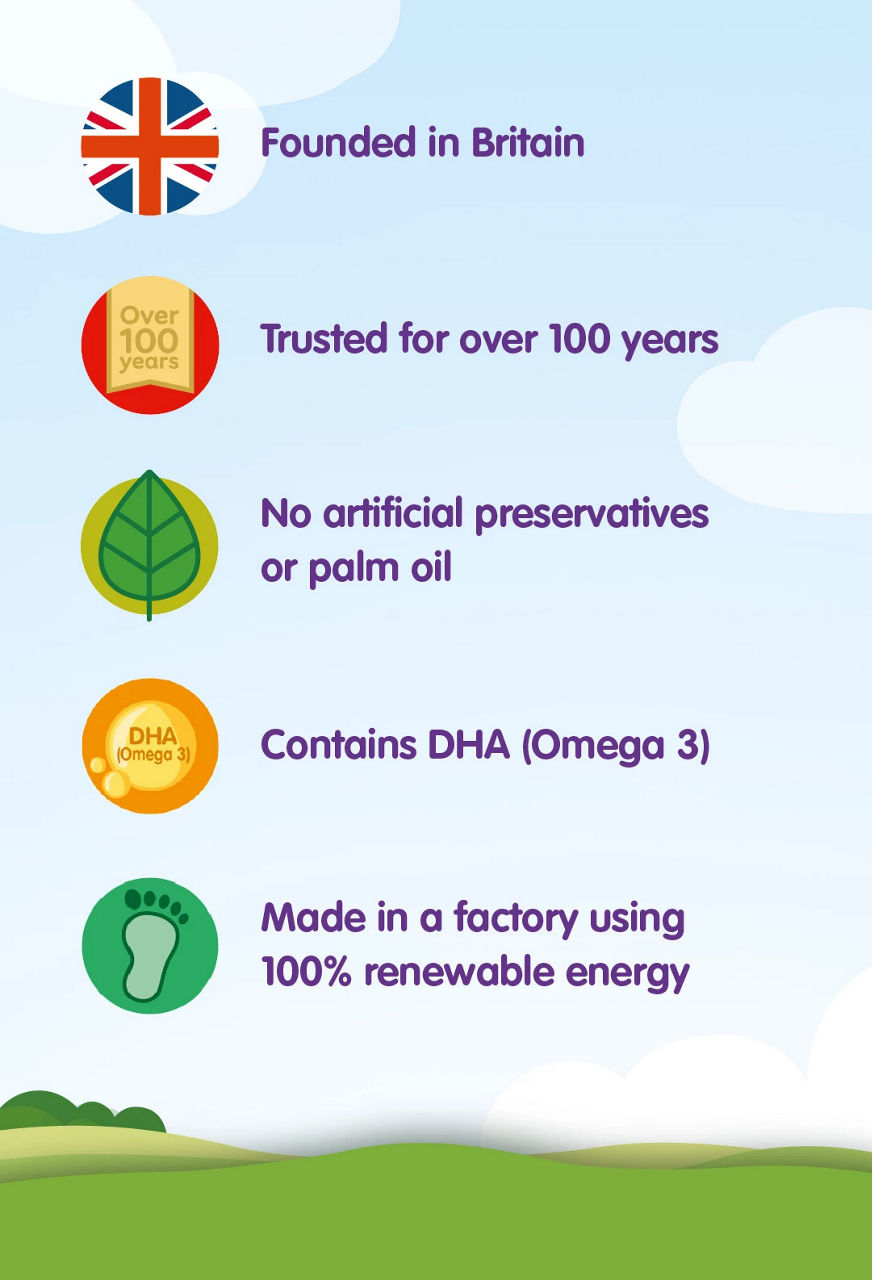 Founded in Britain

Over 100 years

Trusted for over 100 years

No artificial preservatives or palm oil

DHA (Omega 3)

Contains DHA (Omega 3)

Made in a factory using 100% renewable energy